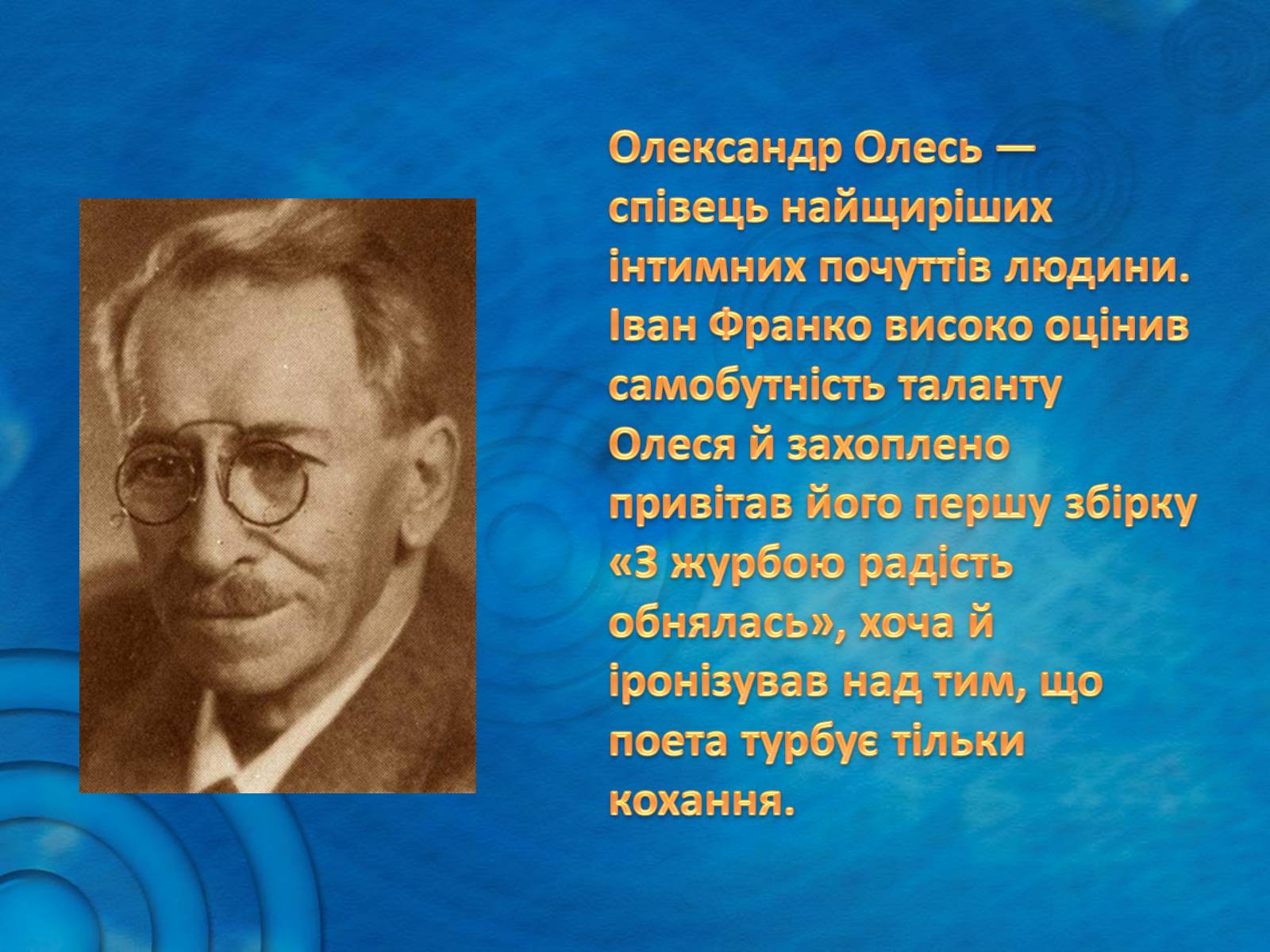 Олександр Олесь — співець найщиріших інтимних почуттів людини. Іван Франко високо оцінив самобутність таланту Олеся й захоплено привітав його першу збірку «З журбою радість обнялась», хоча й іронізував над тим, що поета турбує тільки кохання.